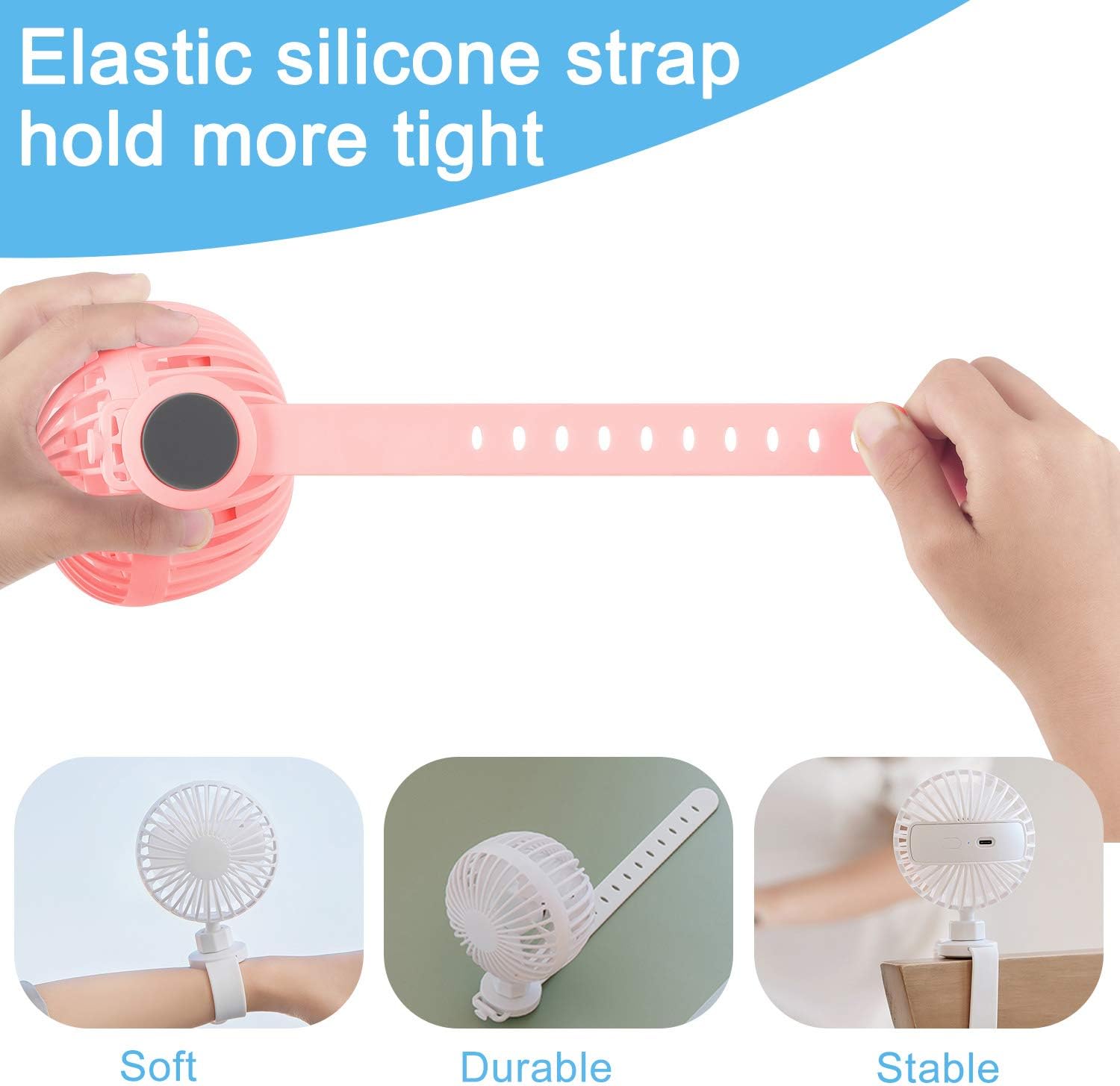 Elastic silicone strap hold more tight

Soft

Durable

Stable